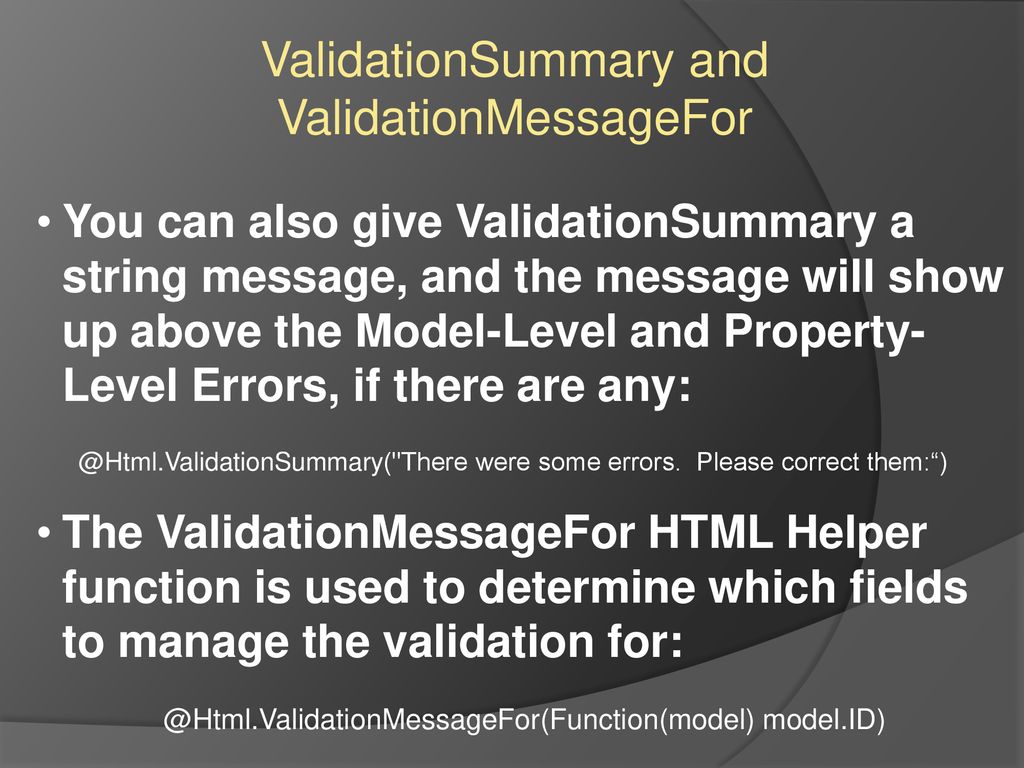 ValidationSummary and ValidationMessageFor

• You can also give ValidationSummary a string message, and the message will show up above the Model-Level and Property-Level Errors, if there are any:

@Html.ValidationSummary("There were some errors.  Please correct them:“)

• The ValidationMessageFor HTML Helper function is used to determine which fields to manage the validation for:

@Html.ValidationMessageFor(Function(model) model.ID)